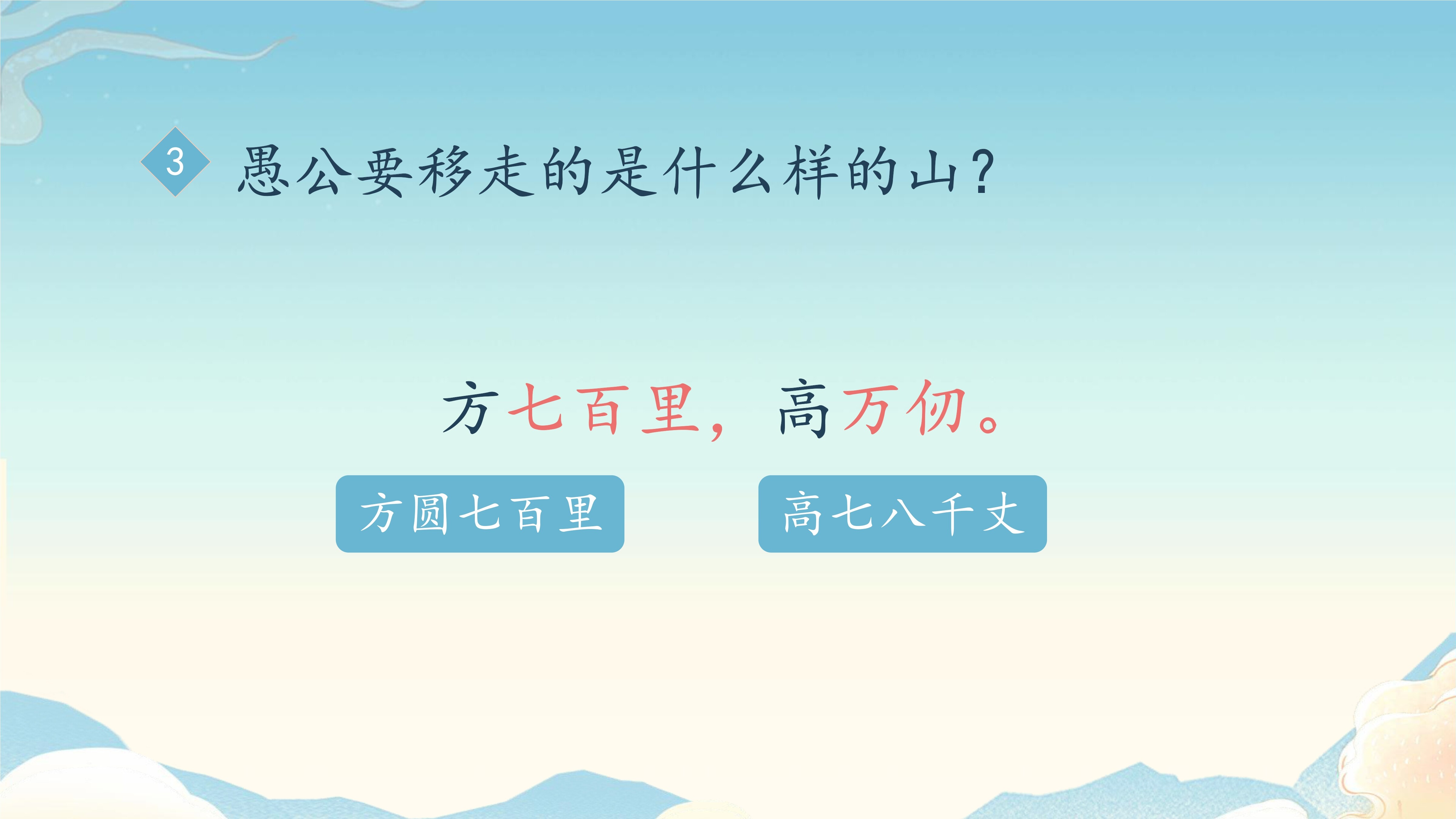 3 愚公要移走的是什么样的山？

方七百里，高万仞。

方圆七百里

高七八千丈